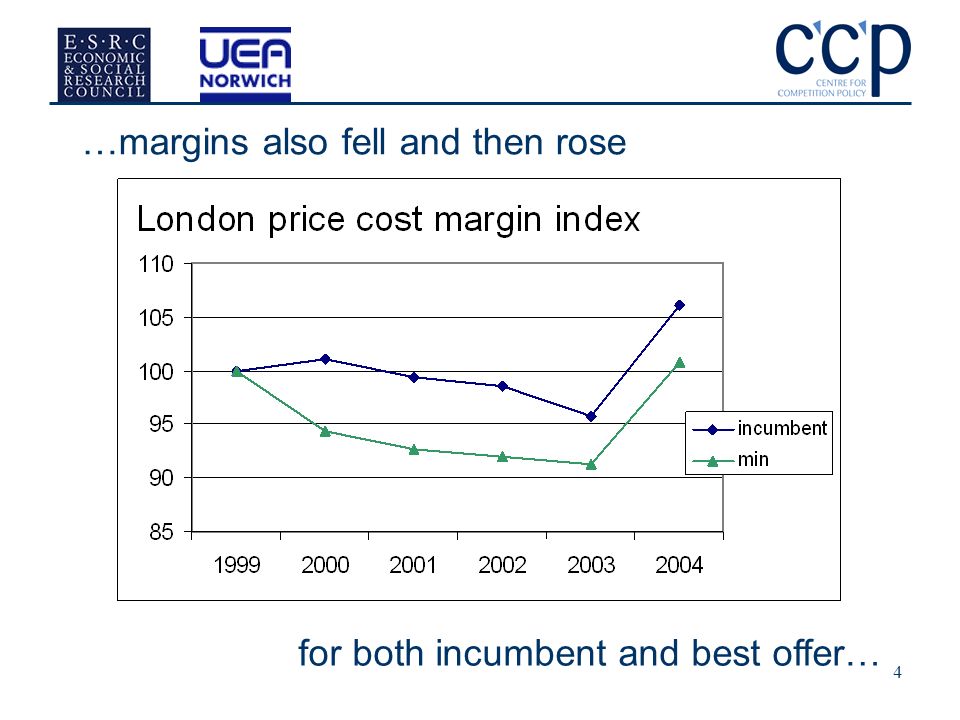 E·S·R·C
ECONOMIC
& SOCIAL
RESEARCH
COUNCIL

UEA
NORWICH

ccp
CENTRE FOR
COMPETITION POLICY

…margins also fell and then rose

London price cost margin index

110
105
100
95
90
85

1999 2000 2001 2002 2003 2004

incumbent
min

for both incumbent and best offer…

4